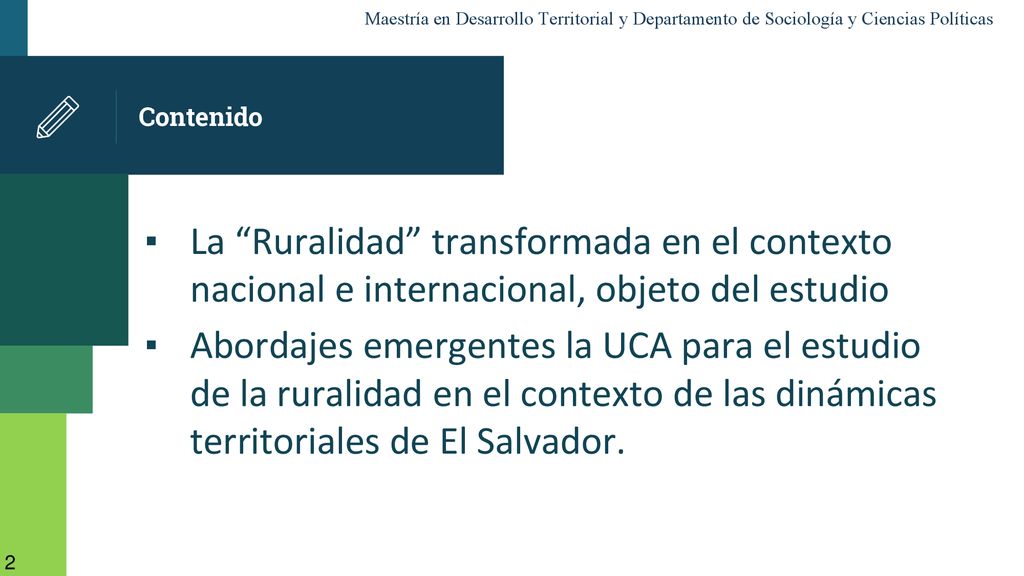 Maestría en Desarrollo Territorial y Departamento de Sociología y Ciencias Políticas

Contenido

▪ La “Ruralidad” transformada en el contexto nacional e internacional, objeto del estudio

▪ Abordajes emergentes la UCA para el estudio de la ruralidad en el contexto de las dinámicas territoriales de El Salvador.

2